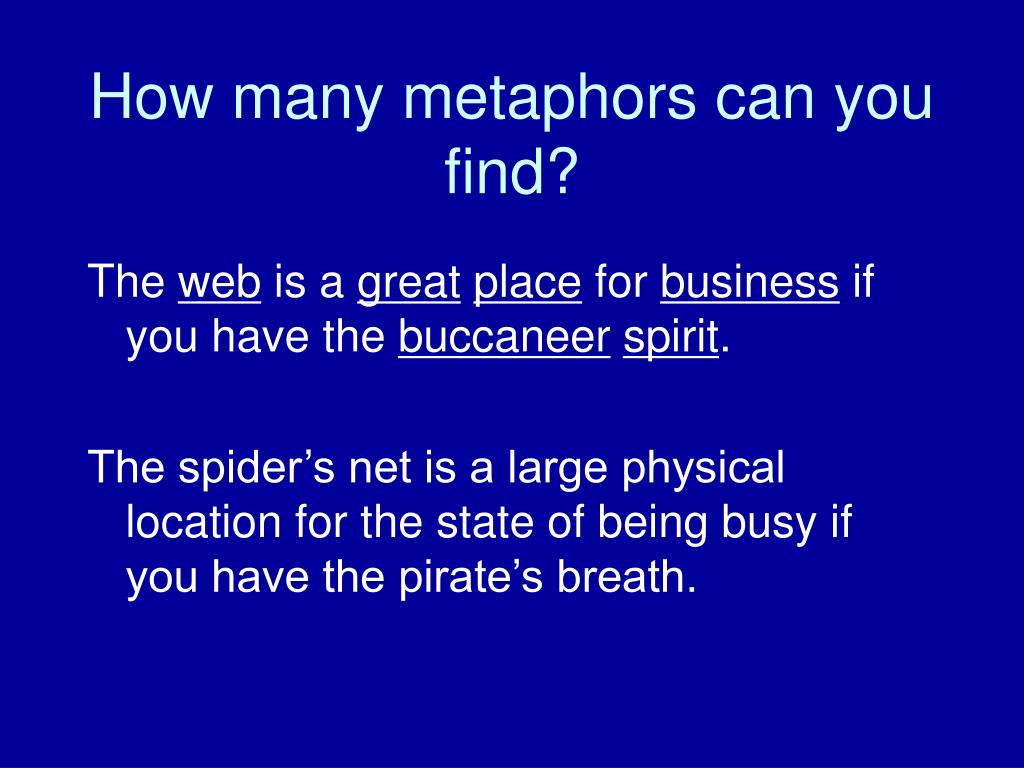 How many metaphors can you find?

The web is a great place for business if you have the buccaneer spirit.

The spider’s net is a large physical location for the state of being busy if you have the pirate’s breath.